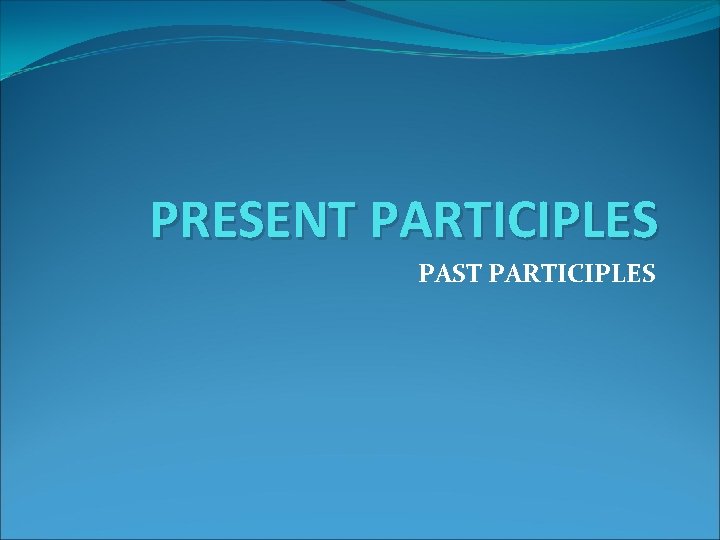 PRESENT PARTICIPLES

PAST PARTICIPLES